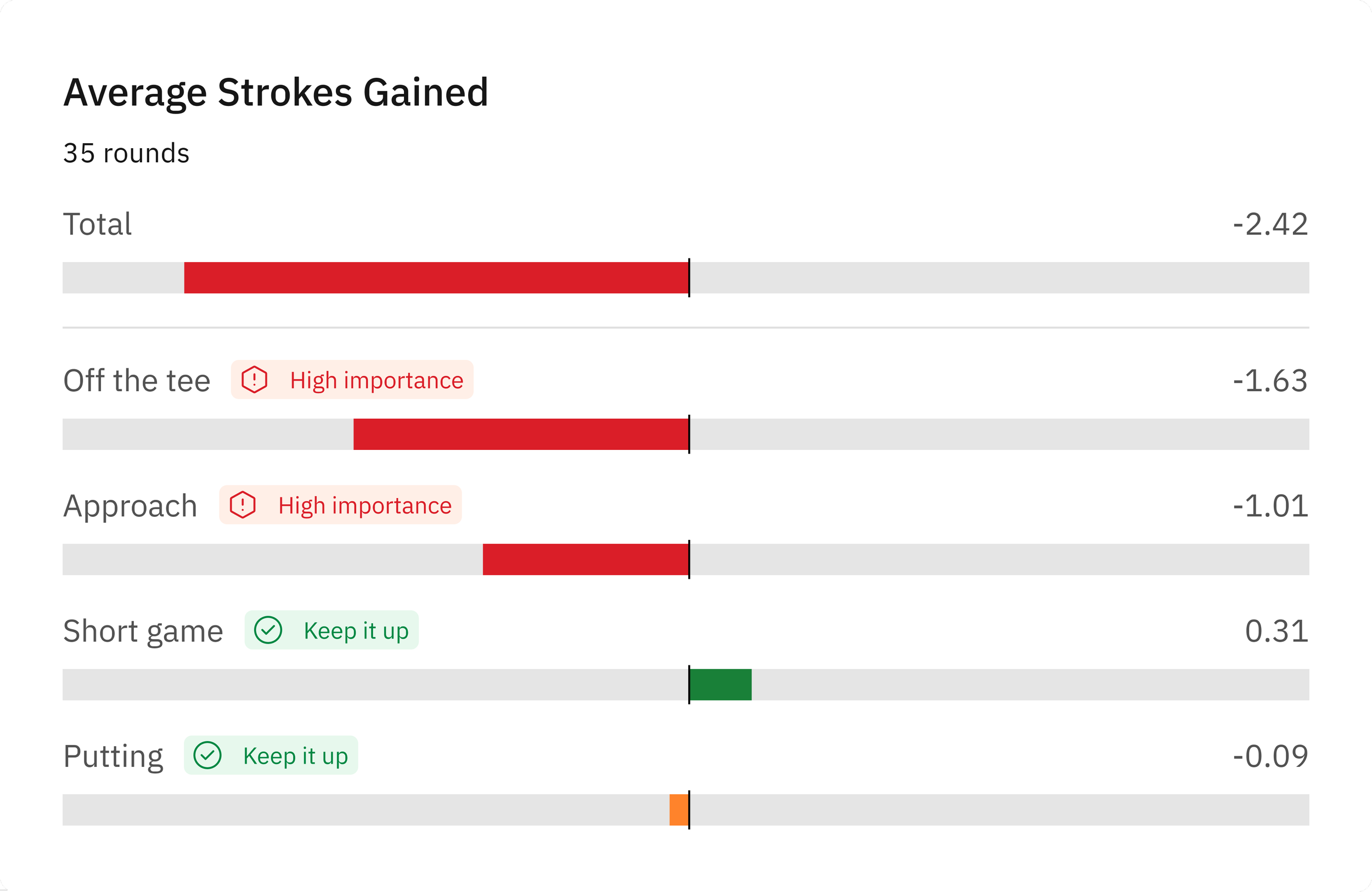 Average Strokes Gained

35 rounds

Total -2.42

Off the tee High importance -1.63

Approach High importance -1.01

Short game Keep it up 0.31

Putting Keep it up -0.09